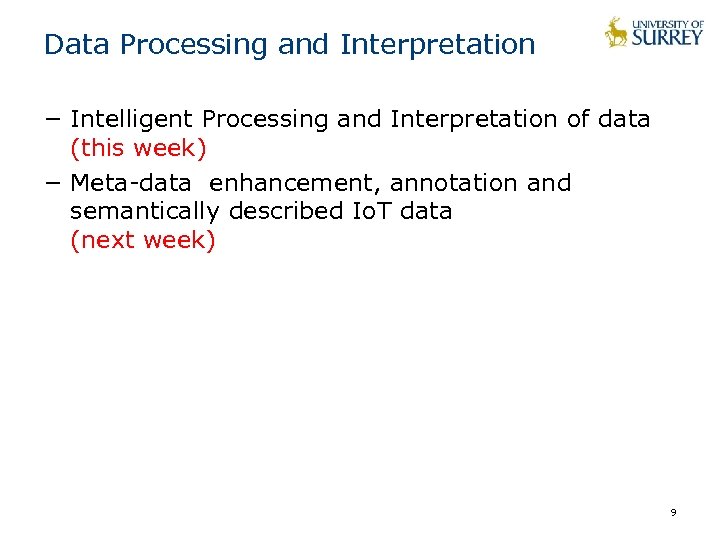 Data Processing and Interpretation

UNIVERSITY OF SURREY

− Intelligent Processing and Interpretation of data (this week)

− Meta-data enhancement, annotation and semantically described IoT data (next week)

9